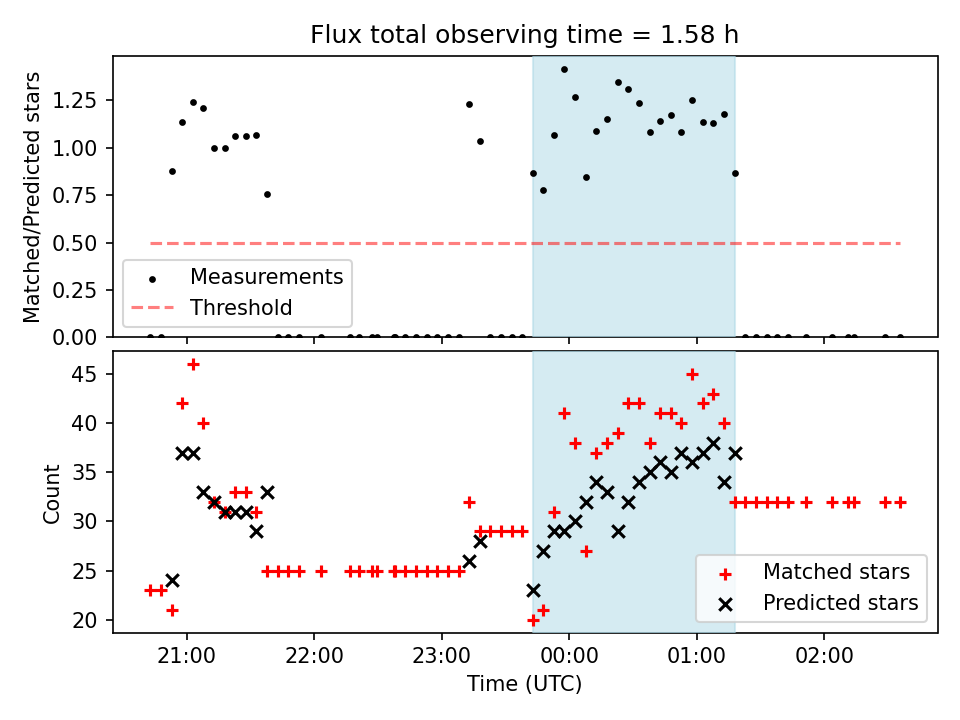 Flux total observing time = 1.58 h

Matched/Predicted stars

1.25
1.00
0.75
0.50
0.25
0.00

Measurements
Threshold

Count

45
40
35
30
25
20

Matched stars
Predicted stars

21:00
22:00
23:00
00:00
01:00
02:00

Time (UTC)